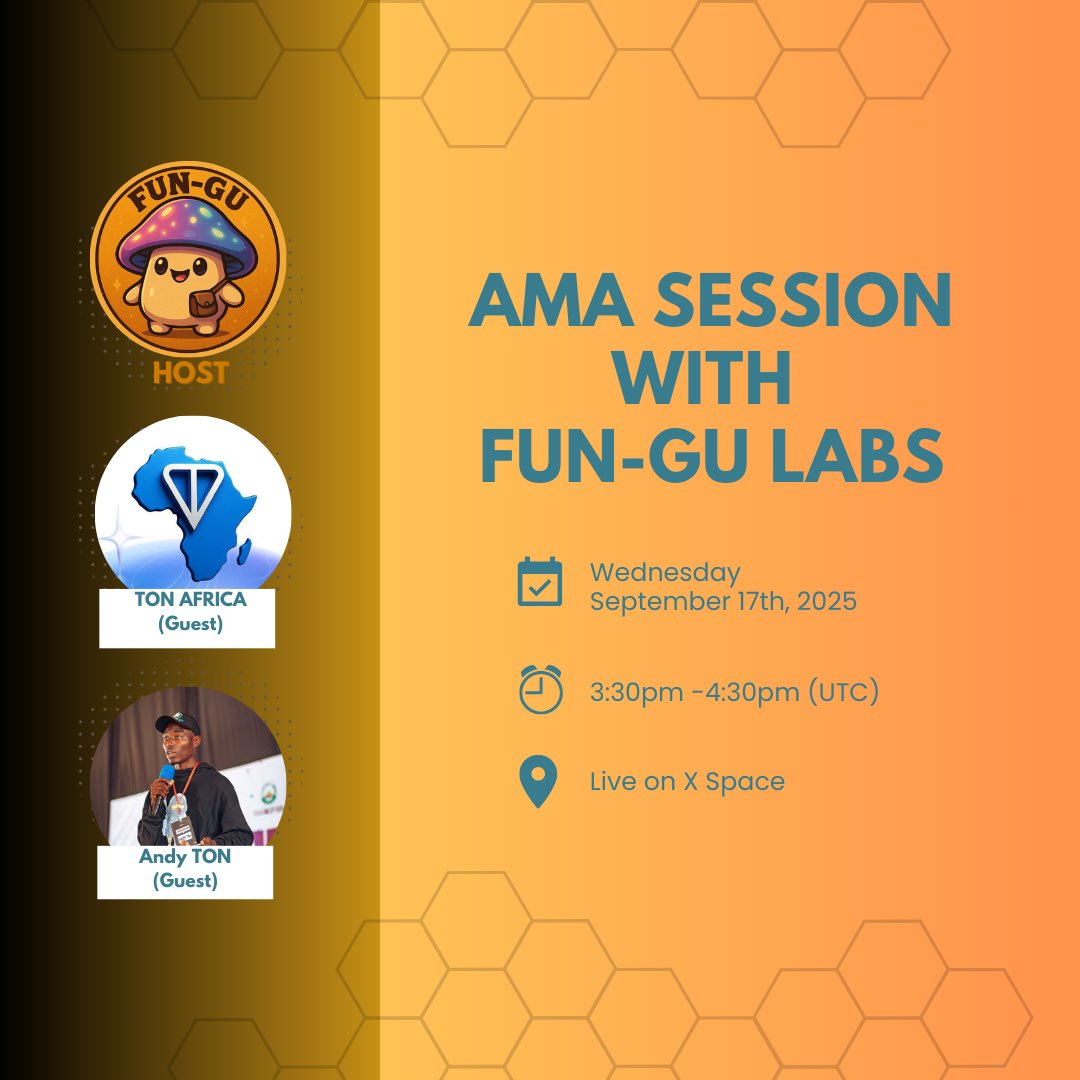 FUN-GU

HOST

TON AFRICA
(Guest)

Andy TON
(Guest)

AMA SESSION WITH FUN-GU LABS

Wednesday
September 17th, 2025

3:30pm -4:30pm (UTC)

Live on X Space